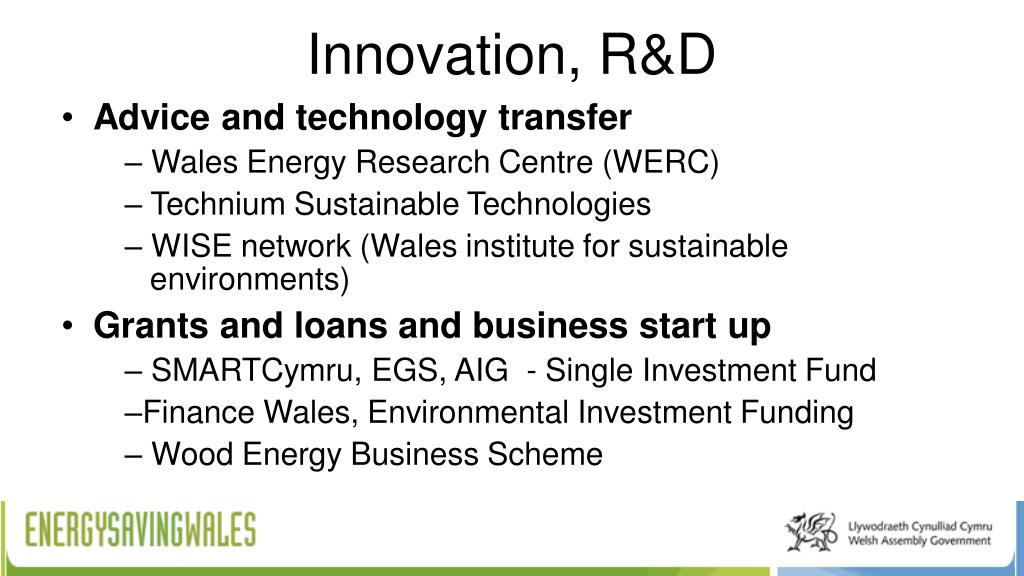 Innovation, R&D

• Advice and technology transfer
– Wales Energy Research Centre (WERC)
– Technium Sustainable Technologies
– WISE network (Wales institute for sustainable environments)

• Grants and loans and business start up
– SMARTCymru, EGS, AIG - Single Investment Fund
–Finance Wales, Environmental Investment Funding
– Wood Energy Business Scheme

ENERGYSAVINGWALES

Llywodraeth Cynulliad Cymru
Welsh Assembly Government